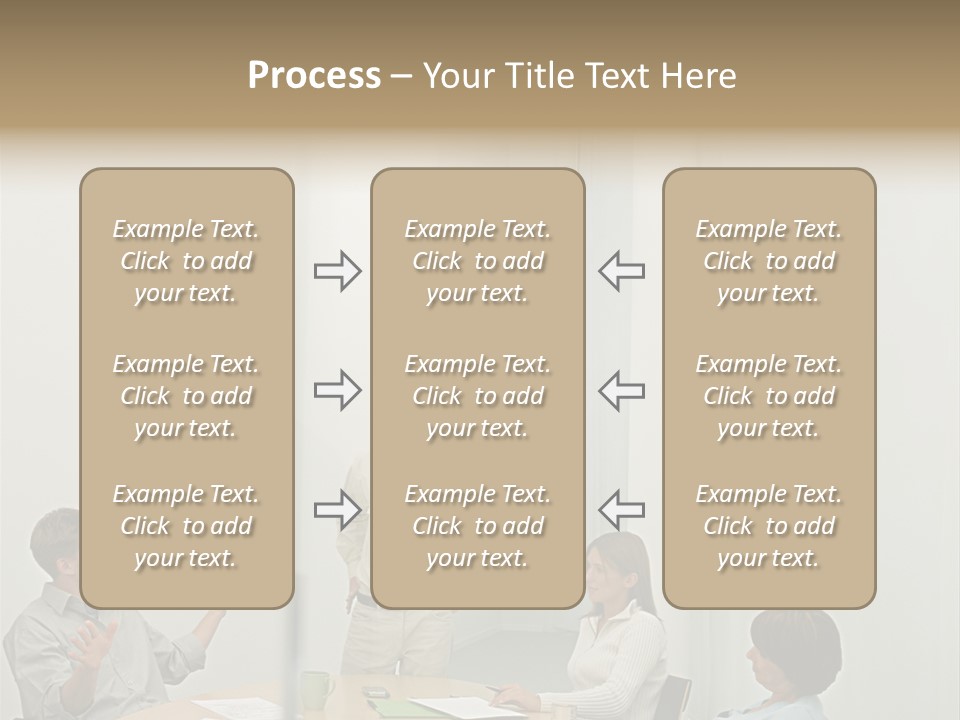 Process – Your Title Text Here

Example Text. Click to add your text.

Example Text. Click to add your text.

Example Text. Click to add your text.

Example Text. Click to add your text.

Example Text. Click to add your text.

Example Text. Click to add your text.

Example Text. Click to add your text.

Example Text. Click to add your text.

Example Text. Click to add your text.